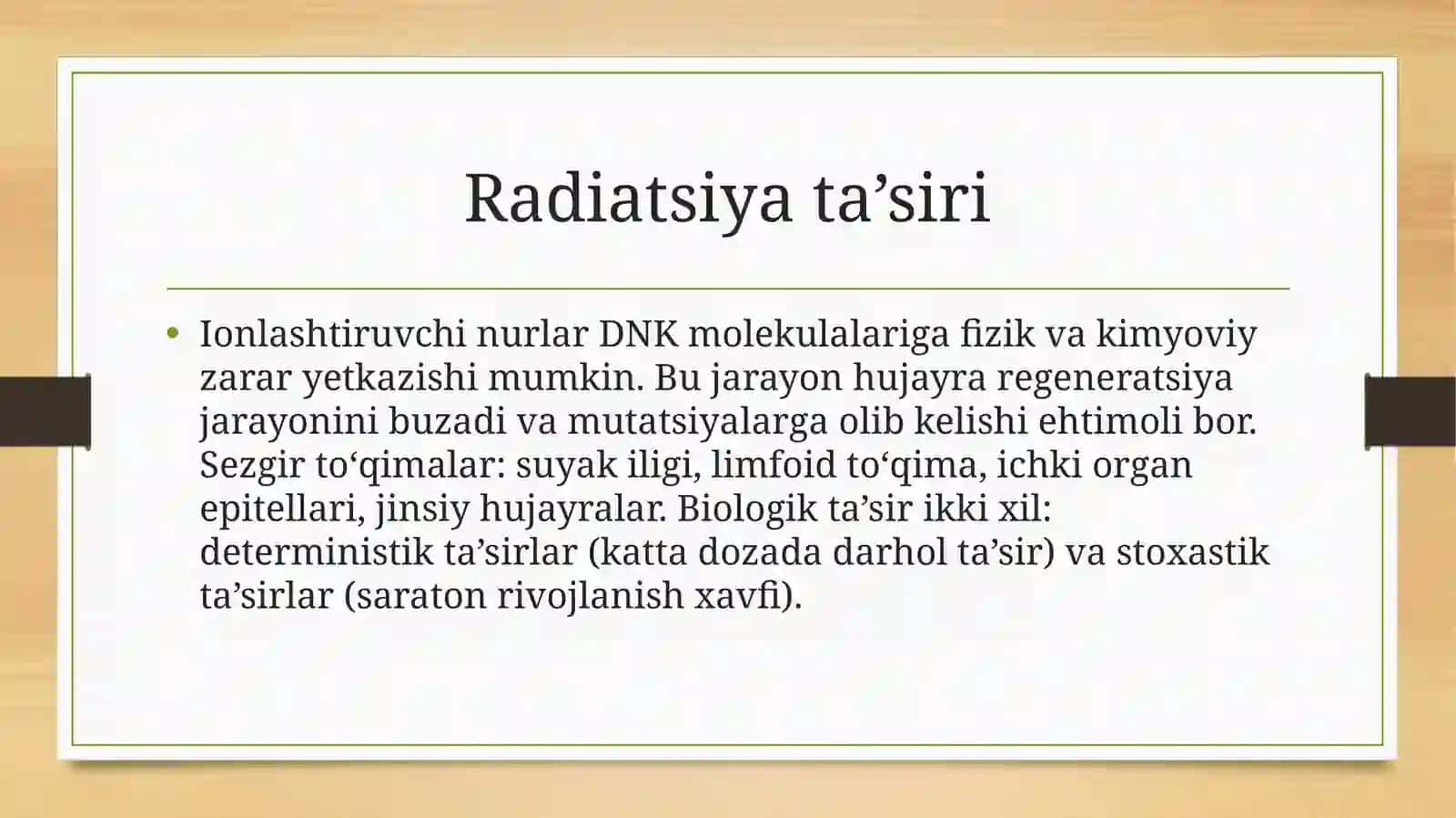 Radiatsiya ta’siri

• Ionlashtiruvchi nurlar DNK molekulalariga fizik va kimyoviy zarar yetkazishi mumkin. Bu jarayon hujayra regeneratsiya jarayonini buzadi va mutatsiyalarga olib kelishi ehtimoli bor. Sezgir to‘qimalar: suyak iligi, limfoid to‘qima, ichki organ epitellari, jinsiy hujayralar. Biologik ta’sir ikki xil: deterministik ta’sirlar (katta dozada darhol ta’sir) va stoxastik ta’sirlar (saraton rivojlanish xavfi).